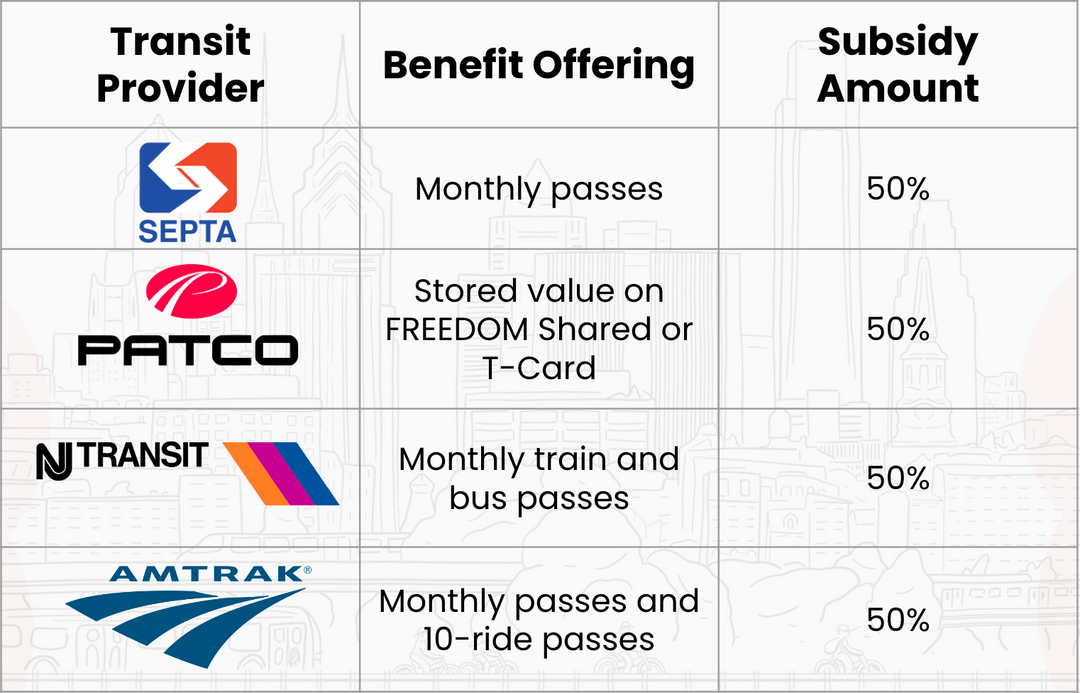 | Transit Provider | Benefit Offering | Subsidy Amount |
|---|---|---|
| SEPTA | Monthly passes | 50% |
| PATCO | Stored value on FREEDOM Shared or T-Card | 50% |
| NJ TRANSIT | Monthly train and bus passes | 50% |
| AMTRAK® | Monthly passes and 10-ride passes | 50% |